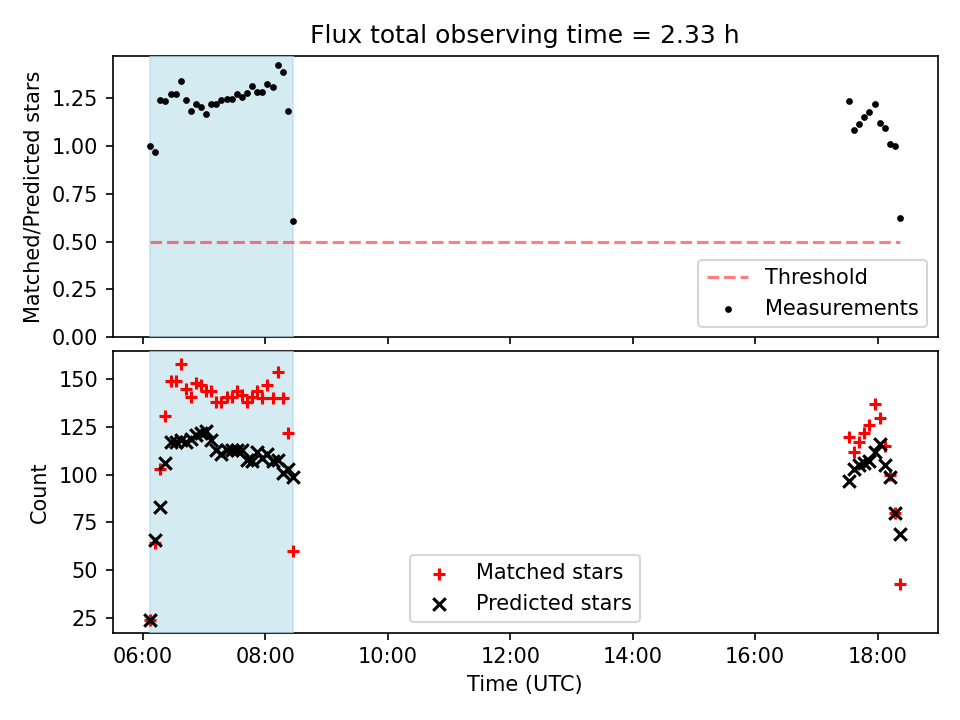 Flux total observing time = 2.33 h

Matched/Predicted stars

1.25
1.00
0.75
0.50
0.25
0.00

Threshold
Measurements

Count

150
125
100
75
50
25

Matched stars
Predicted stars

06:00
08:00
10:00
12:00
14:00
16:00
18:00

Time (UTC)